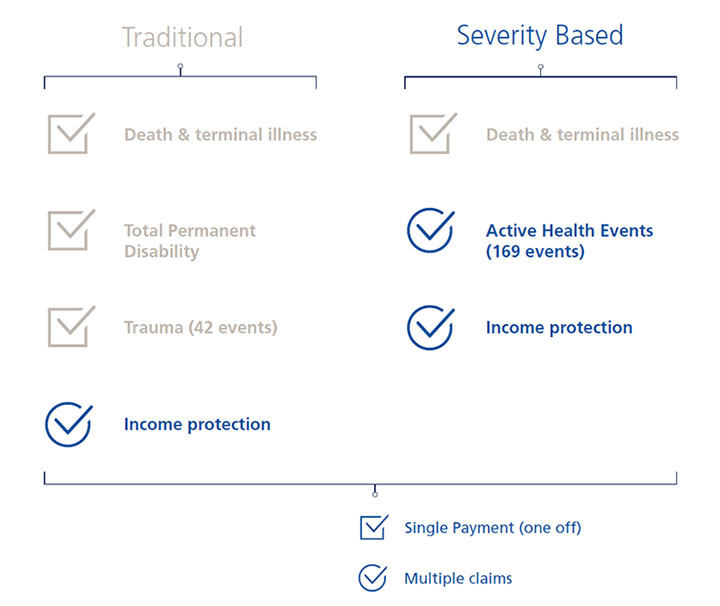 Traditional

Death & terminal illness

Total Permanent Disability

Trauma (42 events)

Income protection

Severity Based

Death & terminal illness

Active Health Events (169 events)

Income protection

Single Payment (one off)

Multiple claims